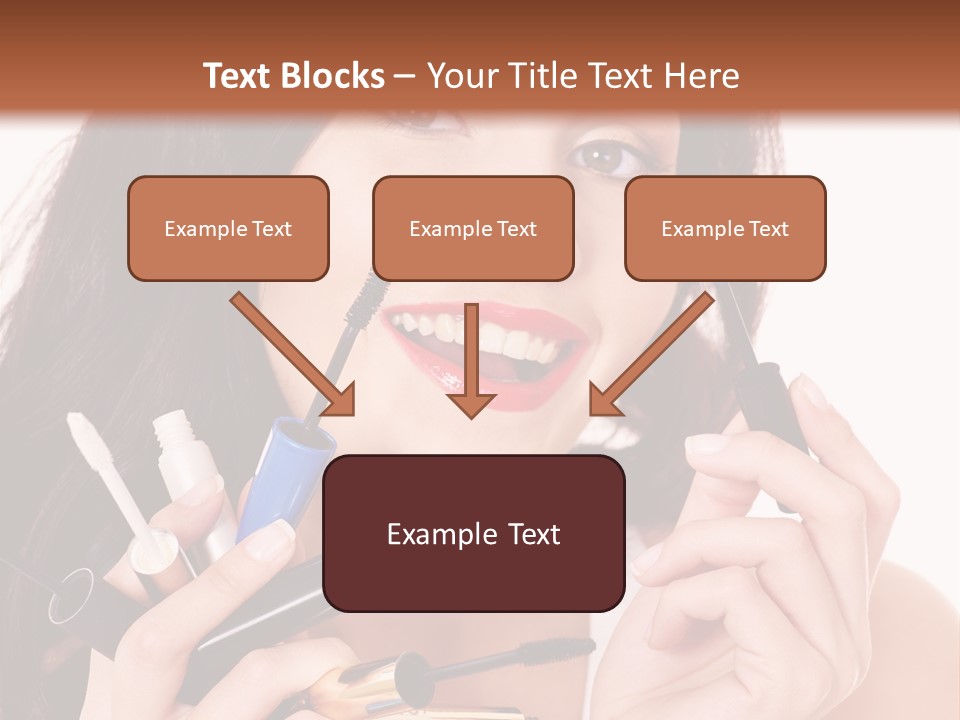 Text Blocks – Your Title Text Here

Example Text

Example Text

Example Text

Example Text